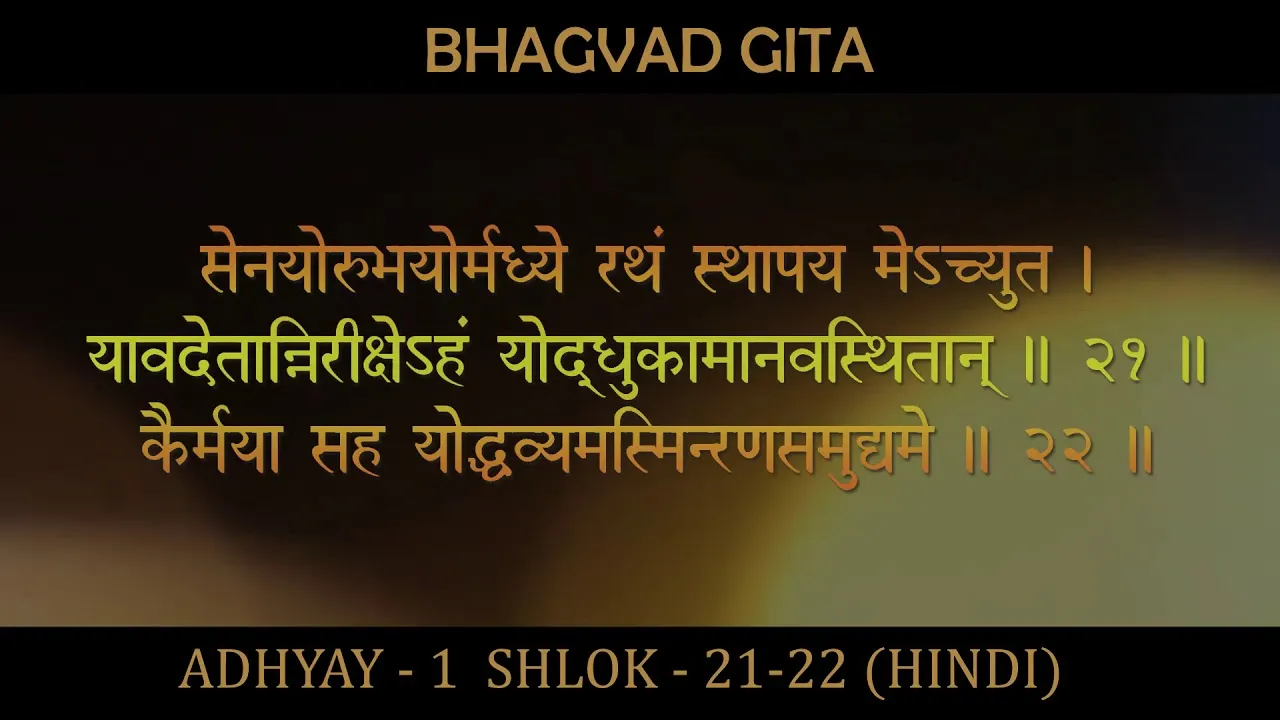 BHAGVAD GITA

सेनयोरुभयोर्मध्ये रथं स्थापय मेऽच्युत ।
यावदेतान्निरीक्षेऽहं योद्धुकामानवस्थितान् ॥ २१ ॥
कैर्मया सह योद्धव्यमस्मिन्रणसमुद्यमे ॥ २२ ॥

ADHYAY - 1 SHLOK - 21-22 (HINDI)